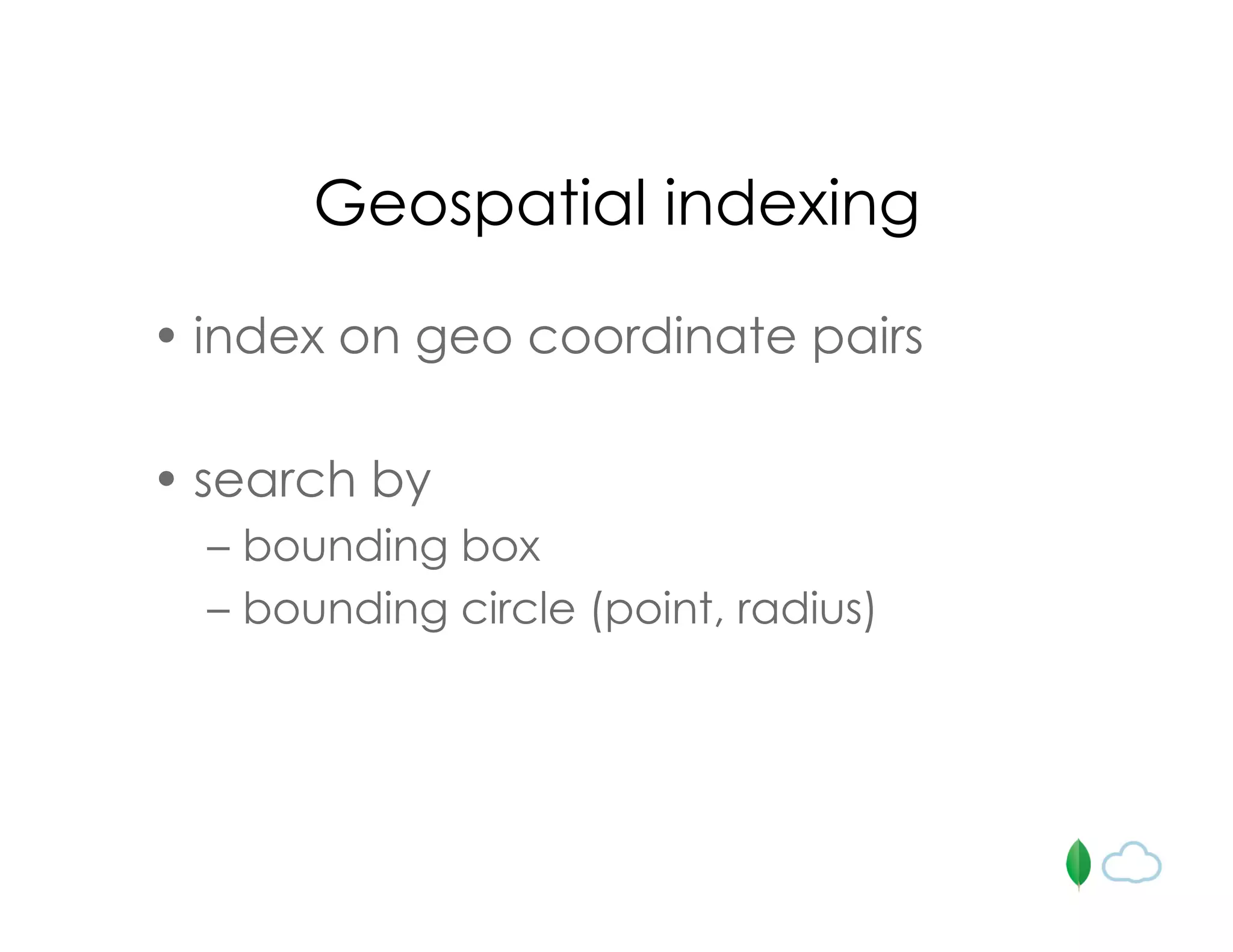 Geospatial indexing

• index on geo coordinate pairs

• search by
– bounding box
– bounding circle (point, radius)